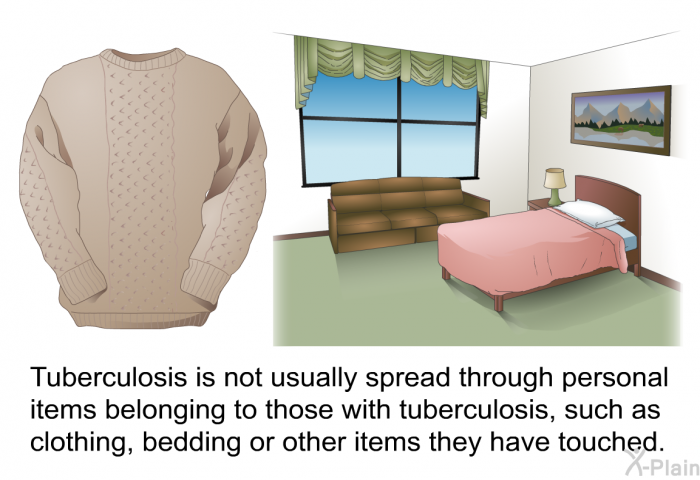 Tuberculosis is not usually spread through personal items belonging to those with tuberculosis, such as clothing, bedding or other items they have touched.

X-Plain